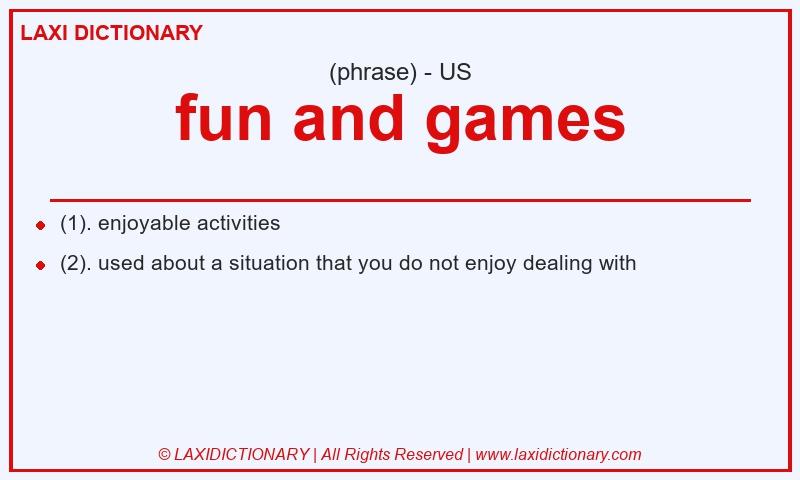 LAXI DICTIONARY

(phrase) - US

fun and games

- (1). enjoyable activities
- (2). used about a situation that you do not enjoy dealing with

© LAXIDICTIONARY | All Rights Reserved | www.laxidictionary.com